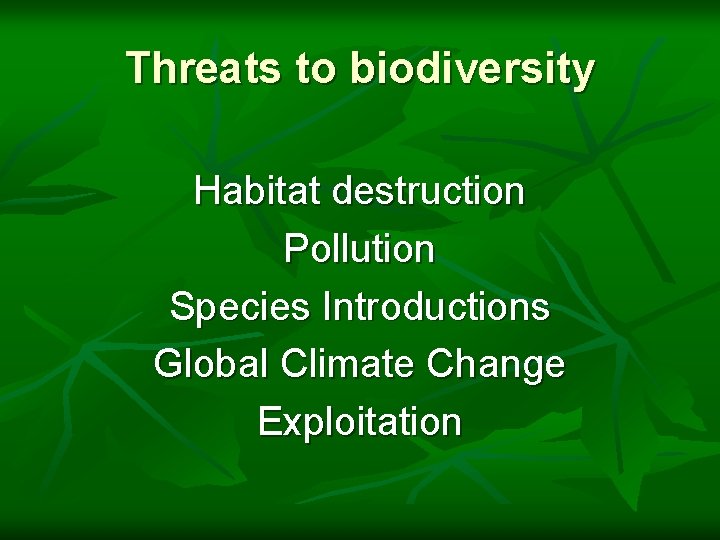 Threats to biodiversity

Habitat destruction
Pollution
Species Introductions
Global Climate Change
Exploitation